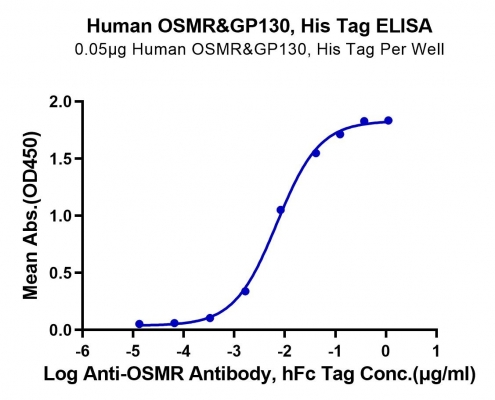 Human OSMR&GP130, His Tag ELISA
0.05μg Human OSMR&GP130, His Tag Per Well

Mean Abs.(OD450)

2.0
1.5
1.0
0.5
0.0

-6
-5
-4
-3
-2
-1
0
1

Log Anti-OSMR Antibody, hFc Tag Conc.(μg/ml)